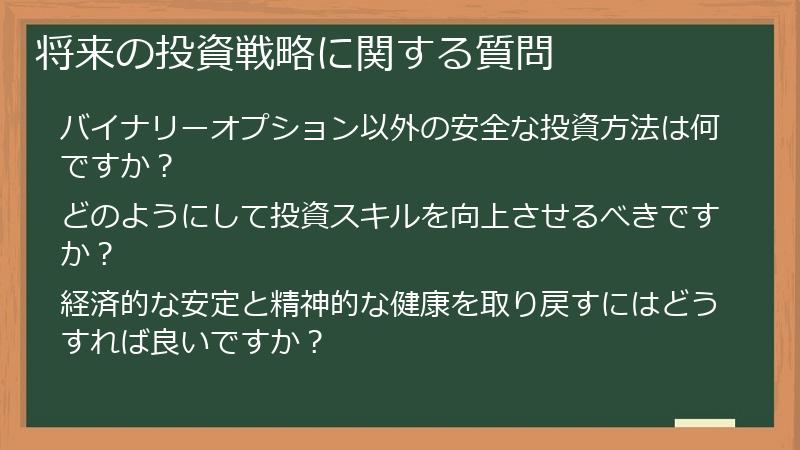 将来の投資戦略に関する質問

バイナリーオプション以外の安全な投資方法は何ですか？

どのようにして投資スキルを向上させるべきですか？

経済的な安定と精神的な健康を取り戻すにはどうすれば良いですか？